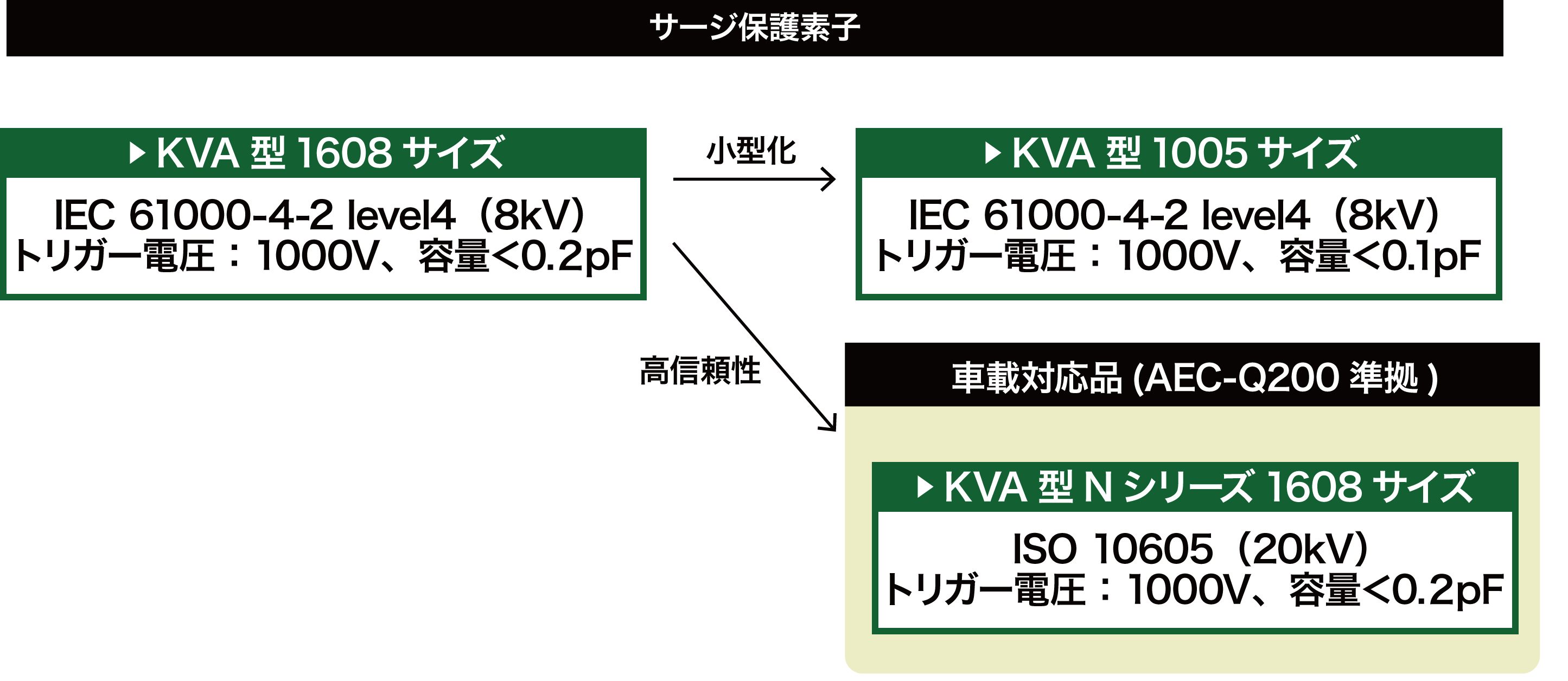 サージ保護素子

▶KVA 型 1608 サイズ

IEC 61000-4-2 level4（8kV）
トリガー電圧：1000V、容量<0.2pF

小型化

▶KVA 型 1005 サイズ

IEC 61000-4-2 level4（8kV）
トリガー電圧：1000V、容量<0.1pF

高信頼性

車載対応品 (AEC-Q200 準拠 )

▶KVA 型 N シリーズ 1608 サイズ

ISO 10605（20kV）
トリガー電圧：1000V、容量<0.2pF